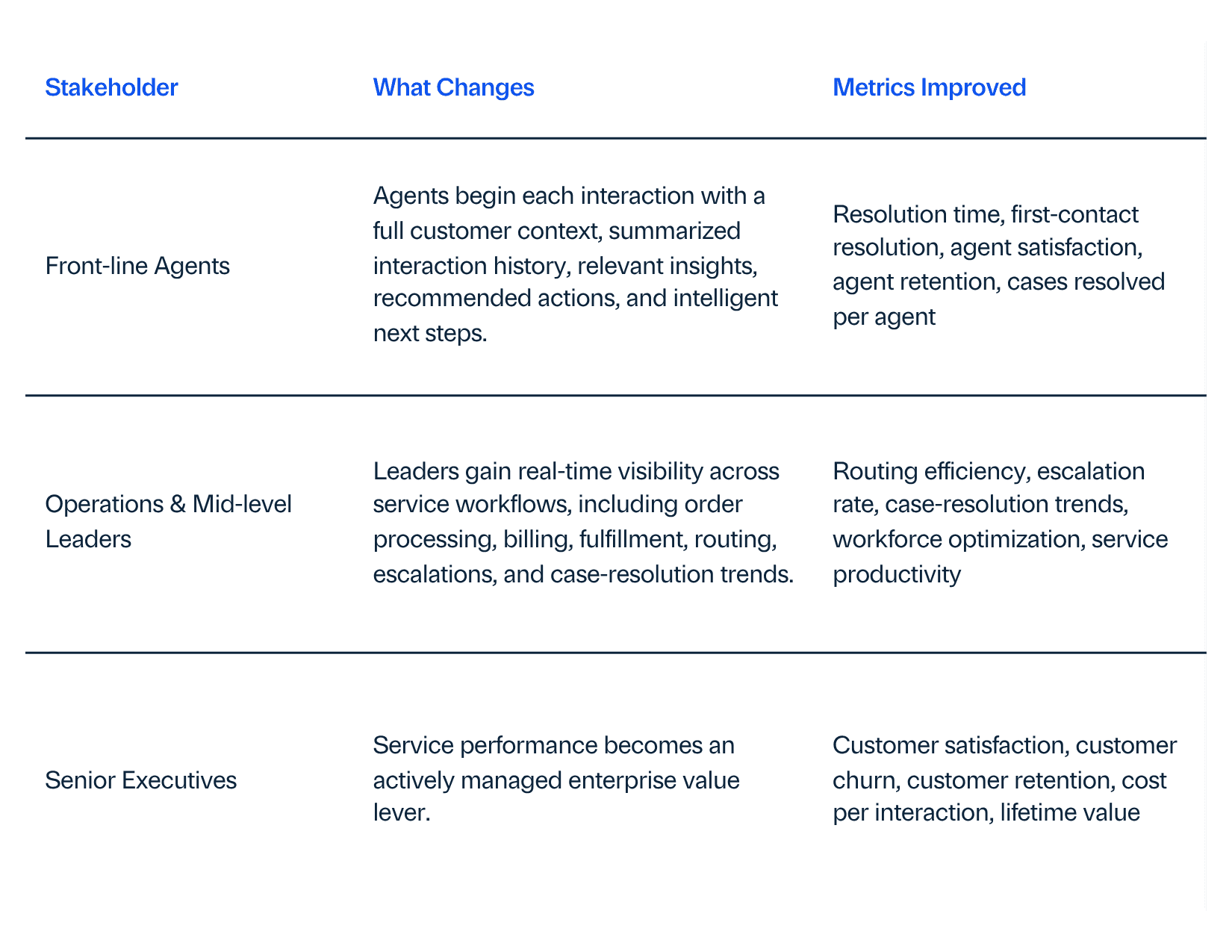 | Stakeholder | What Changes | Metrics Improved |
|---|---|---|
| Front-line Agents | Agents begin each interaction with a full customer context, summarized interaction history, relevant insights, recommended actions, and intelligent next steps. | Resolution time, first-contact resolution, agent satisfaction, agent retention, cases resolved per agent |
| Operations & Mid-level Leaders | Leaders gain real-time visibility across service workflows, including order processing, billing, fulfillment, routing, escalations, and case-resolution trends. | Routing efficiency, escalation rate, case-resolution trends, workforce optimization, service productivity |
| Senior Executives | Service performance becomes an actively managed enterprise value lever. | Customer satisfaction, customer churn, customer retention, cost per interaction, lifetime value |